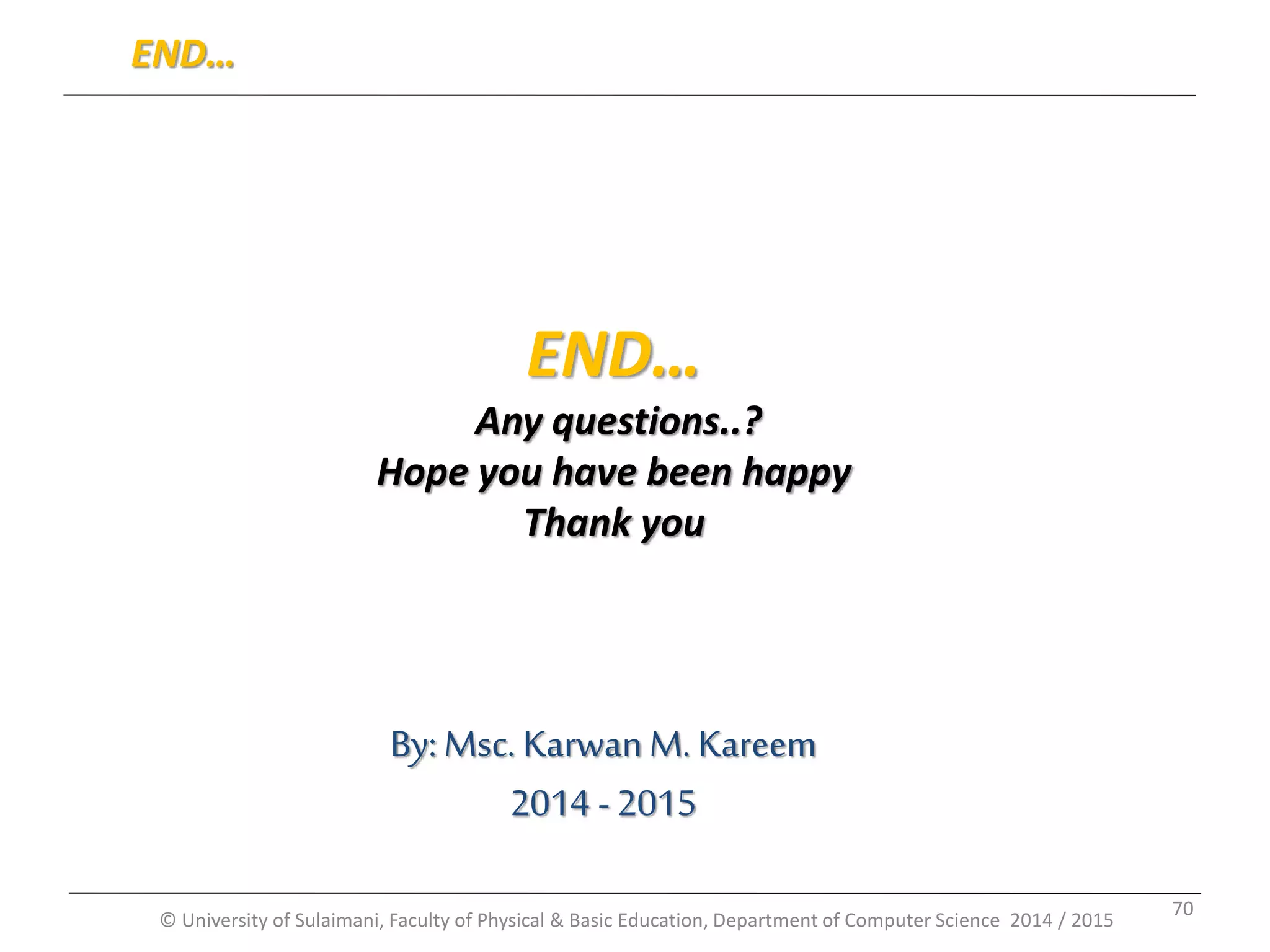 END…

END…

Any questions..?
Hope you have been happy
Thank you

By: Msc. Karwan M. Kareem
2014 - 2015

© University of Sulaimani, Faculty of Physical & Basic Education, Department of Computer Science 2014 / 2015

70